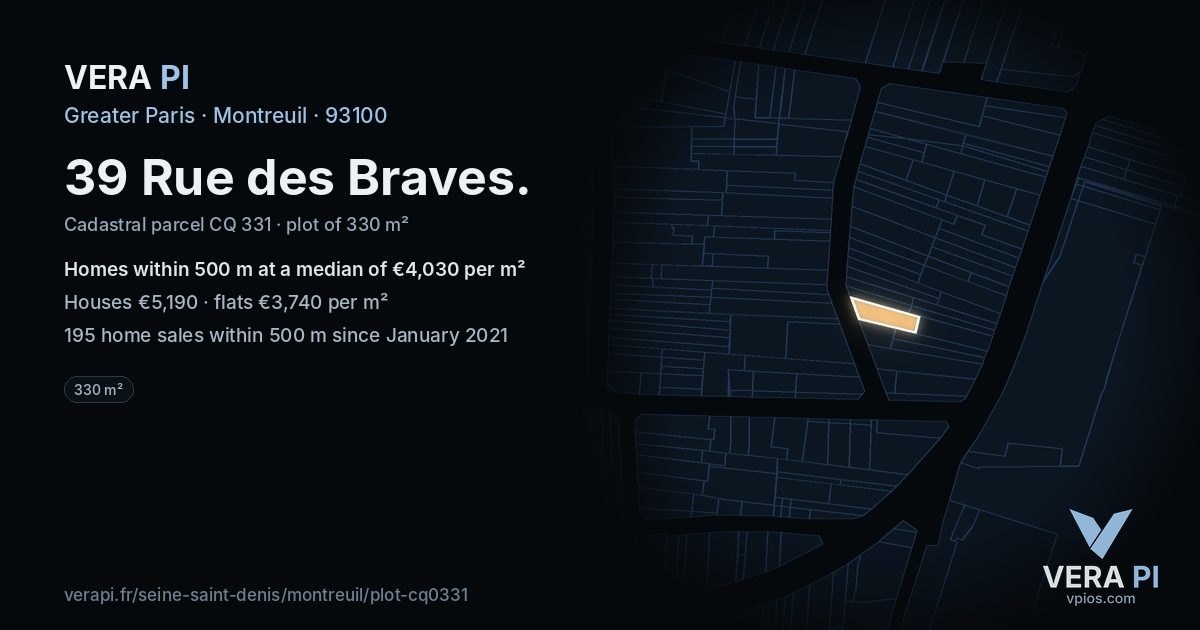 VERA PI
Greater Paris · Montreuil · 93100

39 Rue des Braves.

Cadastral parcel CQ 331 · plot of 330 m²

Homes within 500 m at a median of €4,030 per m²

Houses €5,190 · flats €3,740 per m²

195 home sales within 500 m since January 2021

330 m²

verapi.fr/seine-saint-denis/montreuil/plot-cq0331

VERA PI
vpios.com